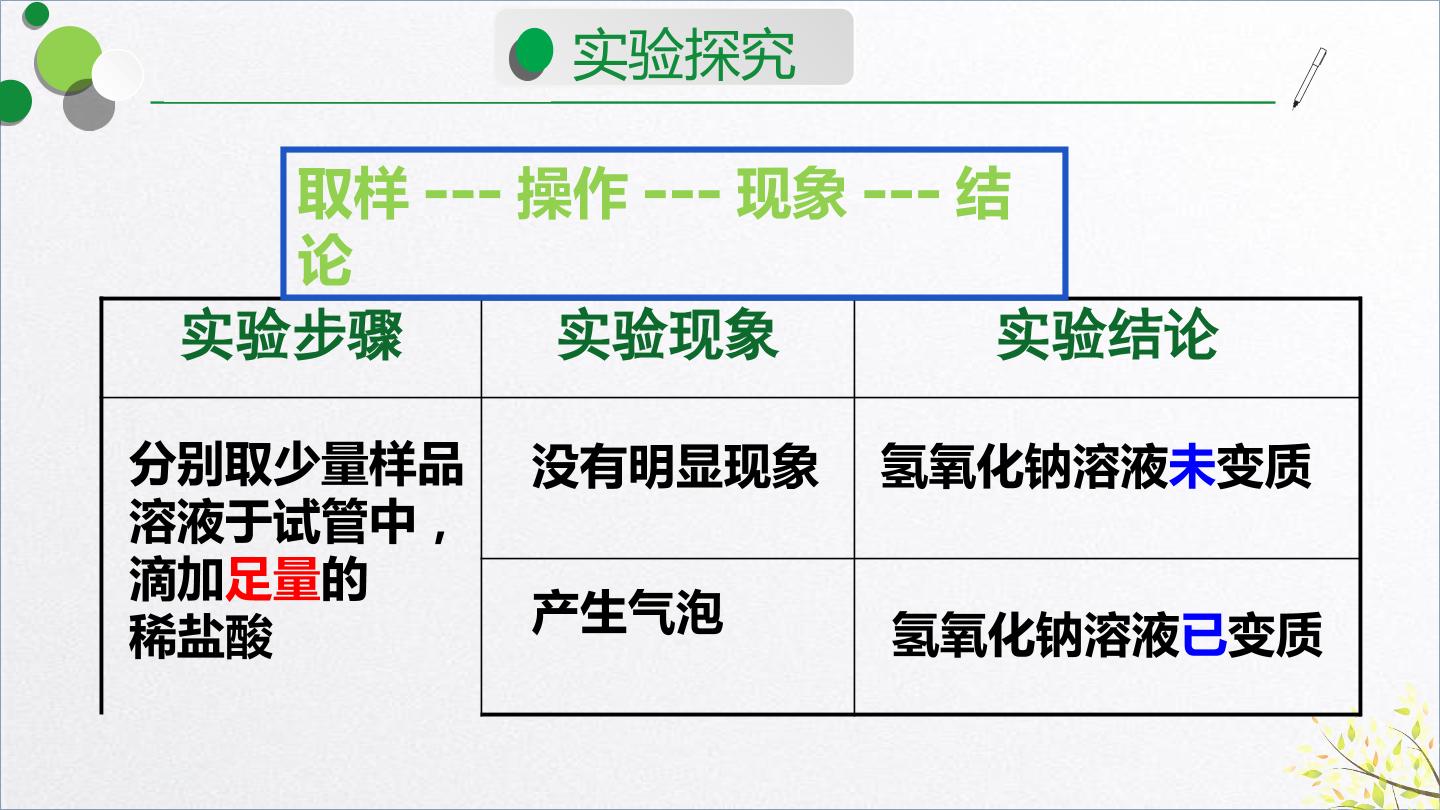 实验探究

取样 --- 操作 --- 现象 --- 结论

| 实验步骤 | 实验现象 | 实验结论 |
|---|---|---|
| 分别取少量样品溶液于试管中，滴加足量的稀盐酸 | 没有明显现象 | 氢氧化钠溶液未变质 |
| | 产生气泡 | 氢氧化钠溶液已变质 |